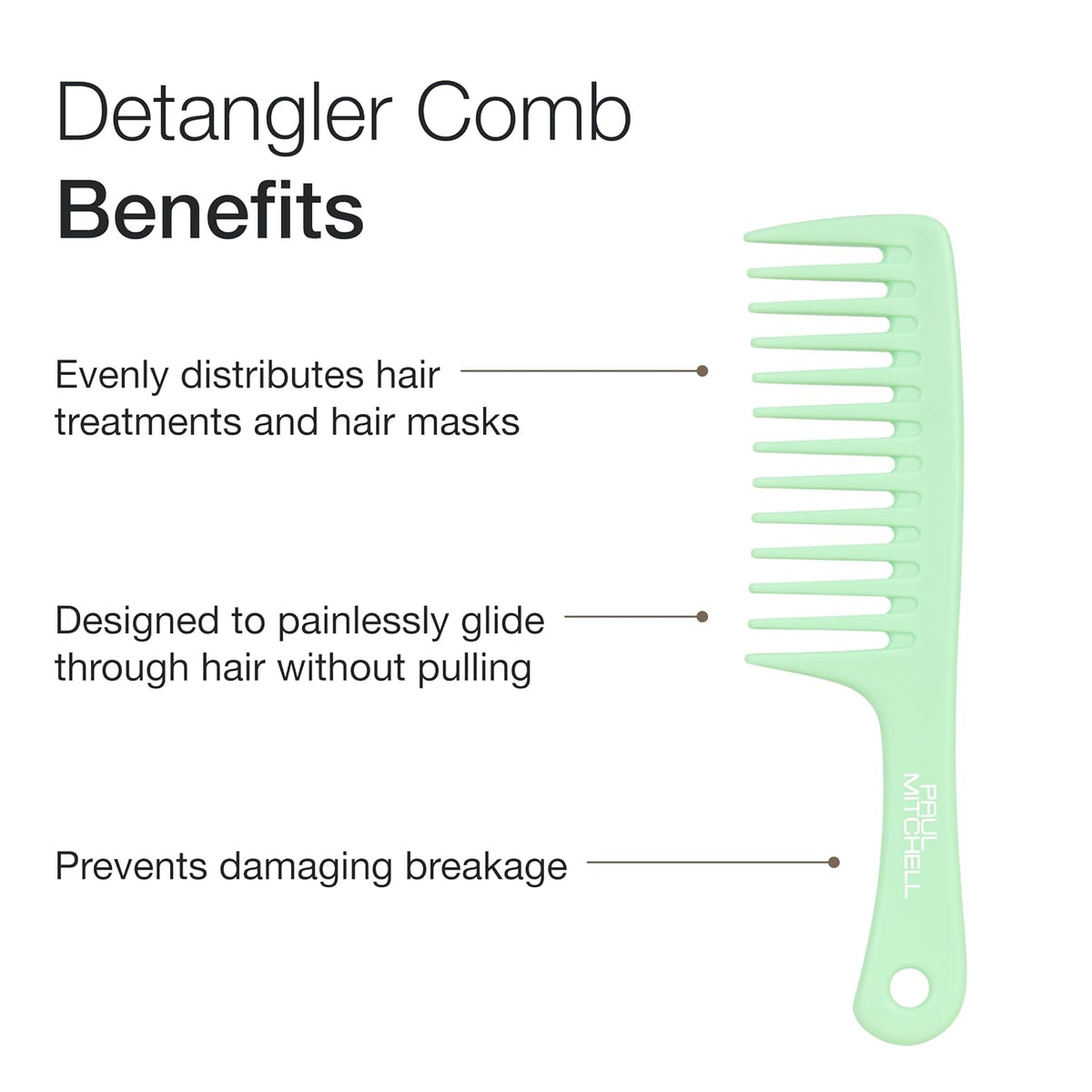 Detangler Comb
Benefits

Evenly distributes hair treatments and hair masks

Designed to painlessly glide through hair without pulling

Prevents damaging breakage

PAUL MITCHELL